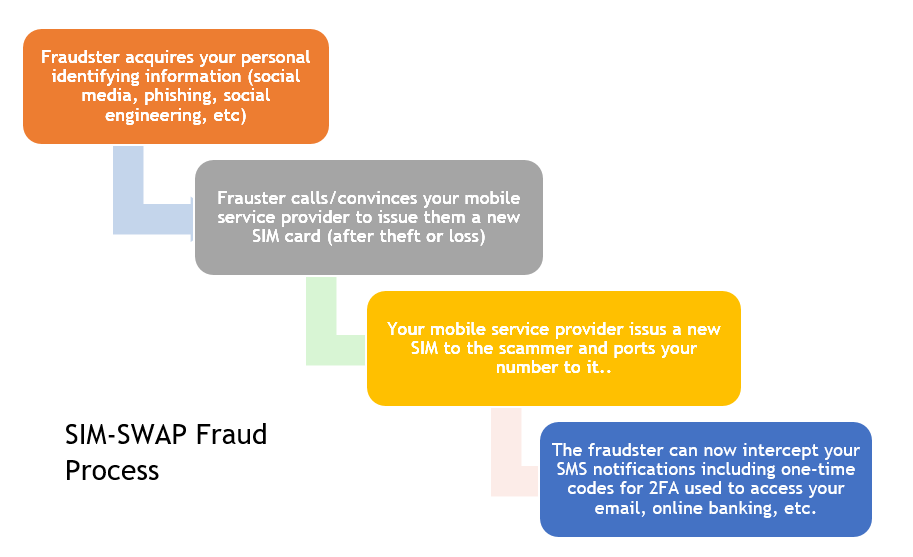 Fraudster acquires your personal identifying information (social media, phishing, social engineering, etc)

Frauster calls/convinces your mobile service provider to issue them a new SIM card (after theft or loss)

Your mobile service provider issus a new SIM to the scammer and ports your number to it..

The fraudster can now intercept your SMS notifications including one-time codes for 2FA used to access your email, online banking, etc.

SIM-SWAP Fraud Process